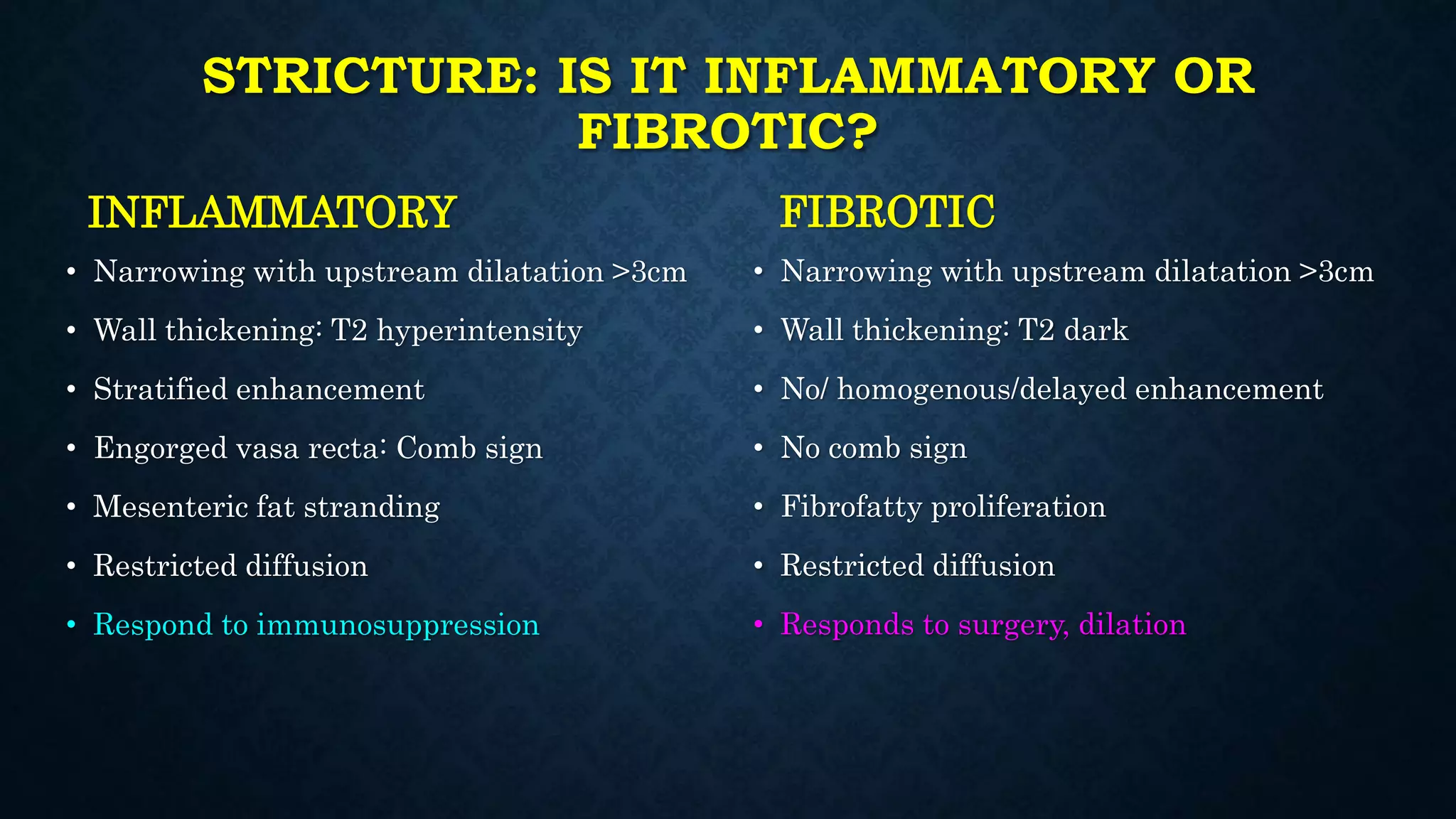 STRICTURE: IS IT INFLAMMATORY OR FIBROTIC?

INFLAMMATORY

• Narrowing with upstream dilatation >3cm
• Wall thickening: T2 hyperintensity
• Stratified enhancement
• Engorged vasa recta: Comb sign
• Mesenteric fat stranding
• Restricted diffusion
• Respond to immunosuppression

FIBROTIC

• Narrowing with upstream dilatation >3cm
• Wall thickening: T2 dark
• No/ homogenous/delayed enhancement
• No comb sign
• Fibrofatty proliferation
• Restricted diffusion
• Responds to surgery, dilation